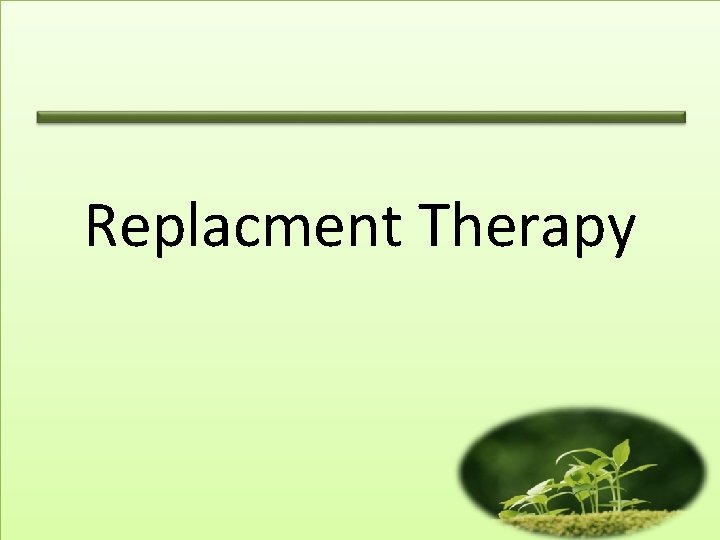 Replacment Therapy